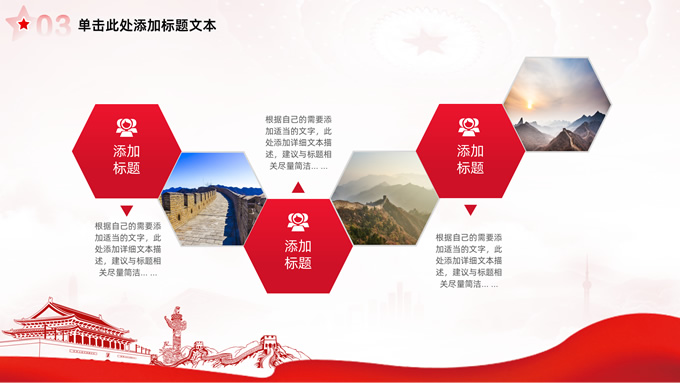 03 单击此处添加标题文本

添加标题

根据自己的需要添加适当的文字，此处添加详细文本描述，建议与标题相关尽量简洁... ...

根据自己的需要添加适当的文字，此处添加详细文本描述，建议与标题相关尽量简洁... ...

添加标题

添加标题

根据自己的需要添加适当的文字，此处添加详细文本描述，建议与标题相关尽量简洁... ...